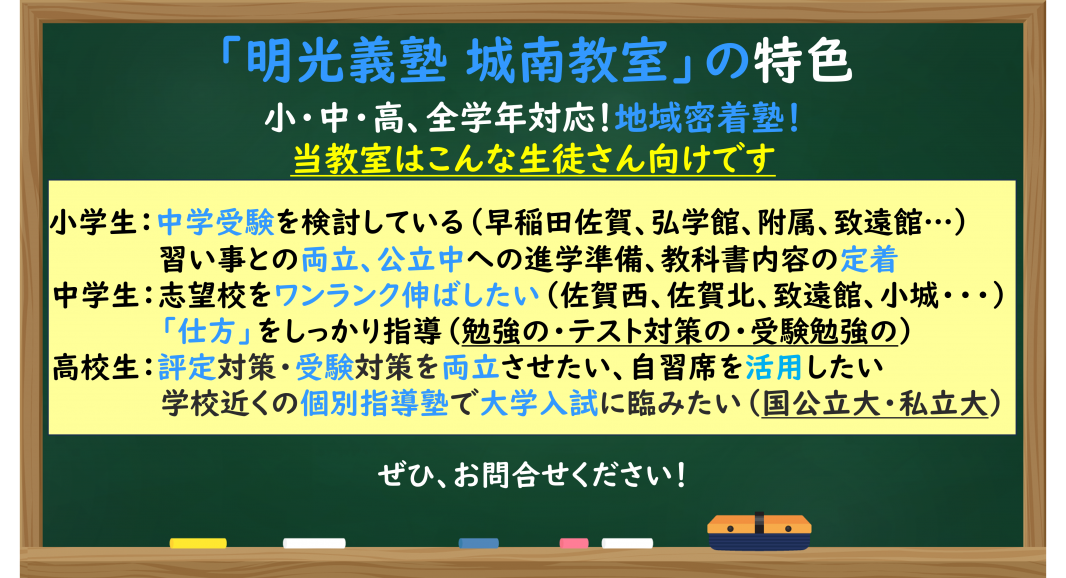 「明光義塾 城南教室」の特色

小・中・高、全学年対応！地域密着塾！

当教室はこんな生徒さん向けです

小学生：中学受験を検討している（早稲田佐賀、弘学館、附属、致遠館…）
習い事との両立、公立中への進学準備、教科書内容の定着

中学生：志望校をワンランク伸ばしたい（佐賀西、佐賀北、致遠館、小城・・・）
「仕方」をしっかり指導（勉強の・テスト対策の・受験勉強の）

高校生：評定対策・受験対策を両立させたい、自習席を活用したい
学校近くの個別指導塾で大学入試に臨みたい（国公立大・私立大）

ぜひ、お問合せください！